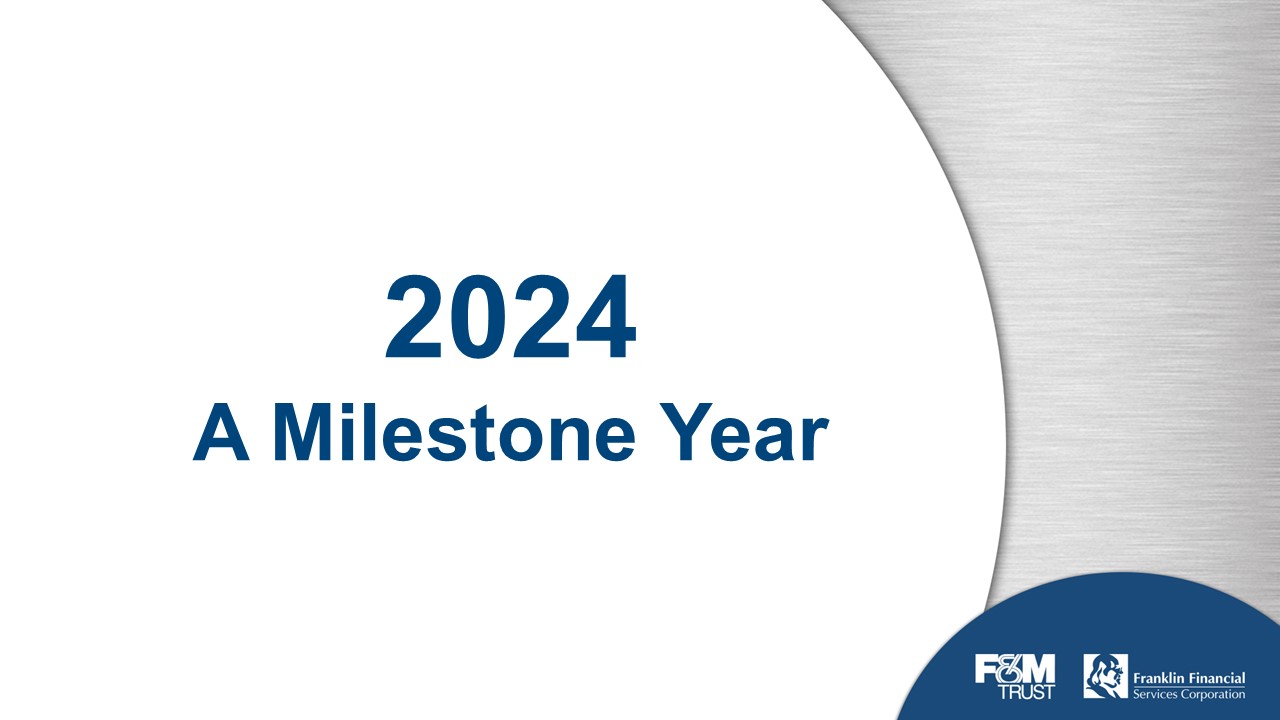 2024
A Milestone Year

F&M TRUST

Franklin Financial Services Corporation